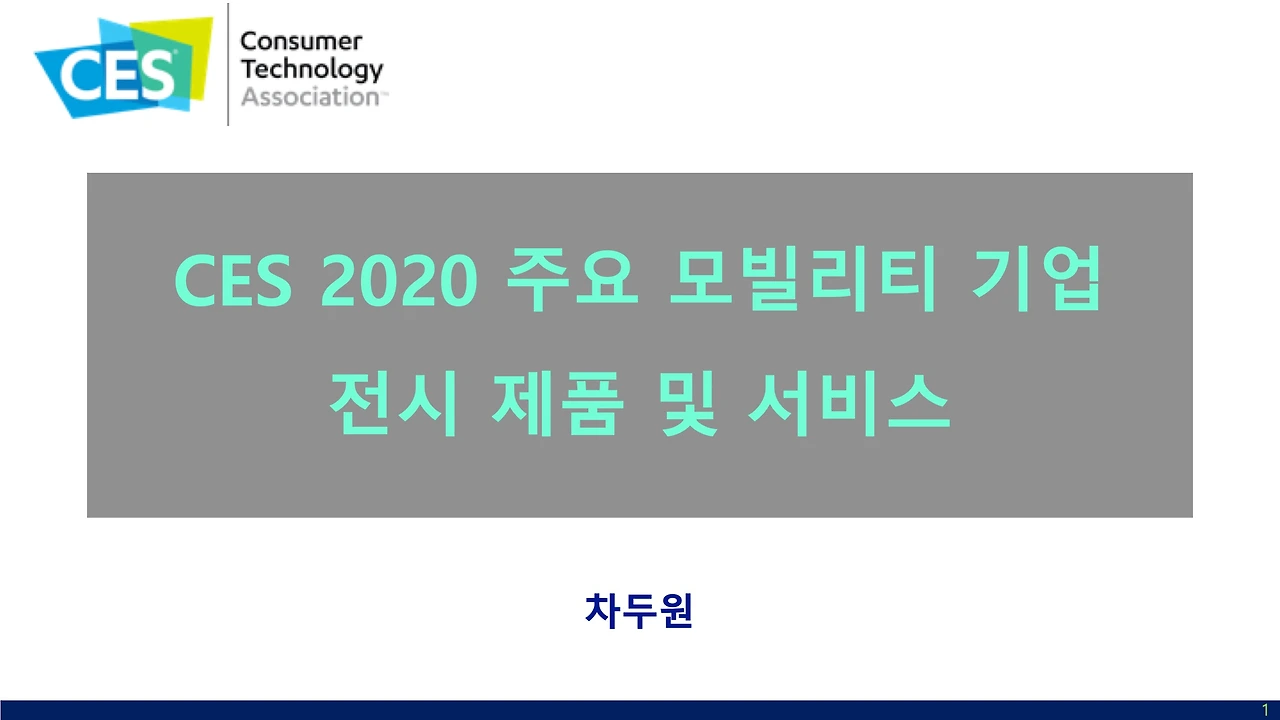 CES
Consumer Technology Association™

CES 2020 주요 모빌리티 기업
전시 제품 및 서비스

차두원

1